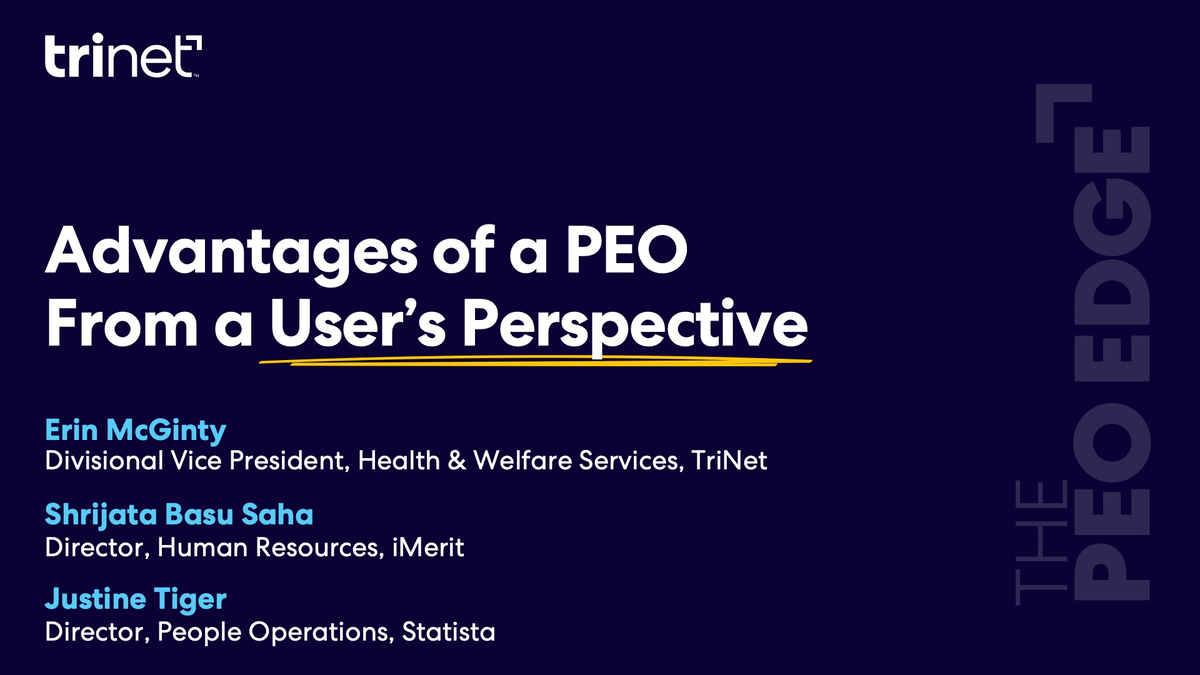 trinet

Advantages of a PEO From a User's Perspective

Erin McGinty
Divisional Vice President, Health & Welfare Services, TriNet

Shrijata Basu Saha
Director, Human Resources, iMerit

Justine Tiger
Director, People Operations, Statista

THE PEO EDGE